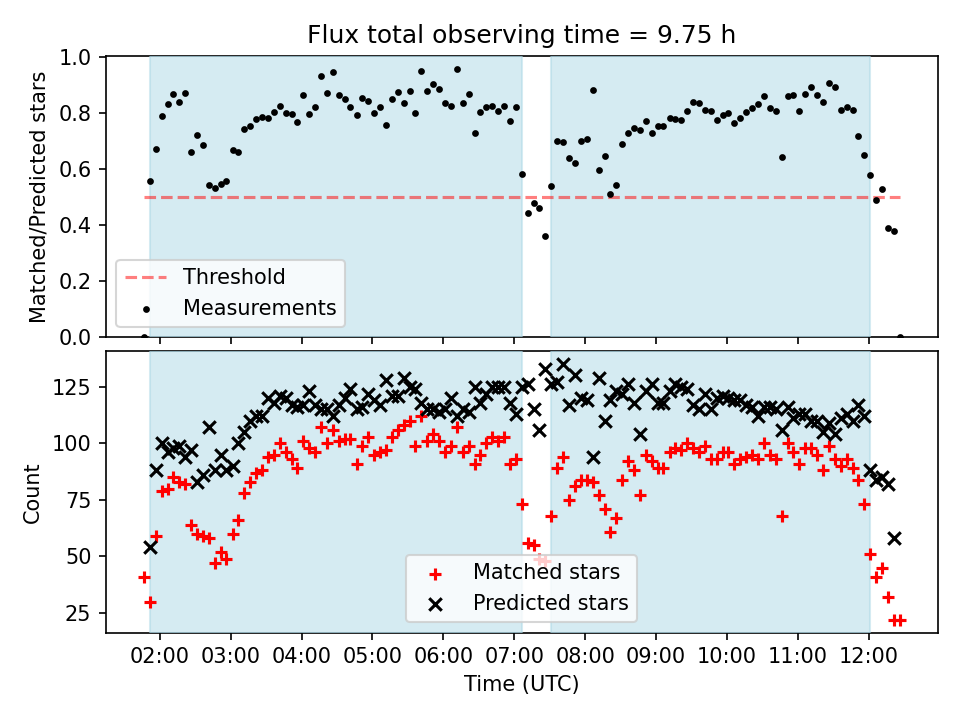 Flux total observing time = 9.75 h

Matched/Predicted stars

1.0
0.8
0.6
0.4
0.2
0.0

Threshold
Measurements

Count

125
100
75
50
25

Matched stars
Predicted stars

02:00 03:00 04:00 05:00 06:00 07:00 08:00 09:00 10:00 11:00 12:00

Time (UTC)